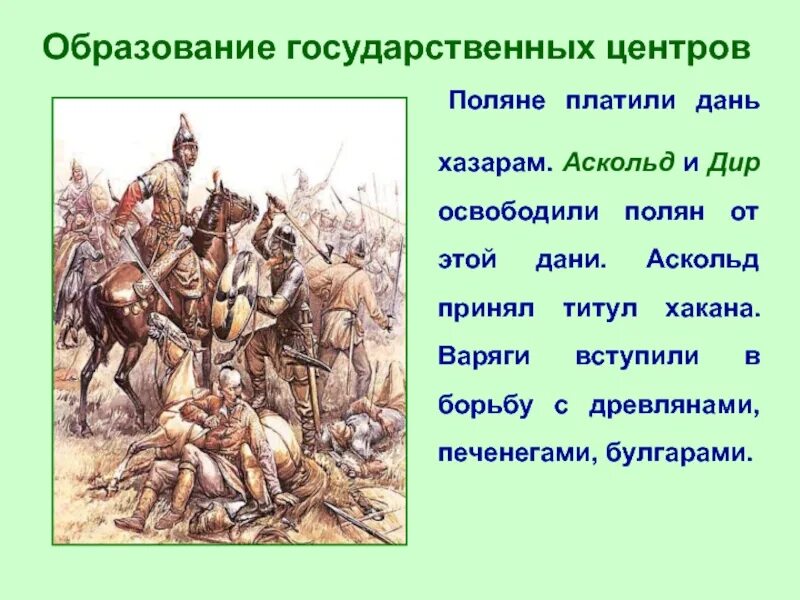 Образование государственных центров

Поляне платили дань хазарам. Аскольд и Дир освободили полян от этой дани. Аскольд принял титул хакана. Варяги вступили в борьбу с древлянами, печенегами, булгарами.